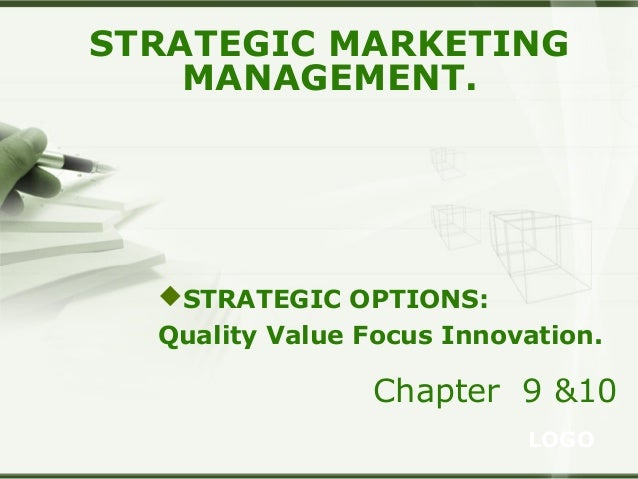 STRATEGIC MARKETING MANAGEMENT.

◆STRATEGIC OPTIONS:
Quality Value Focus Innovation.

Chapter 9 &10

LOGO